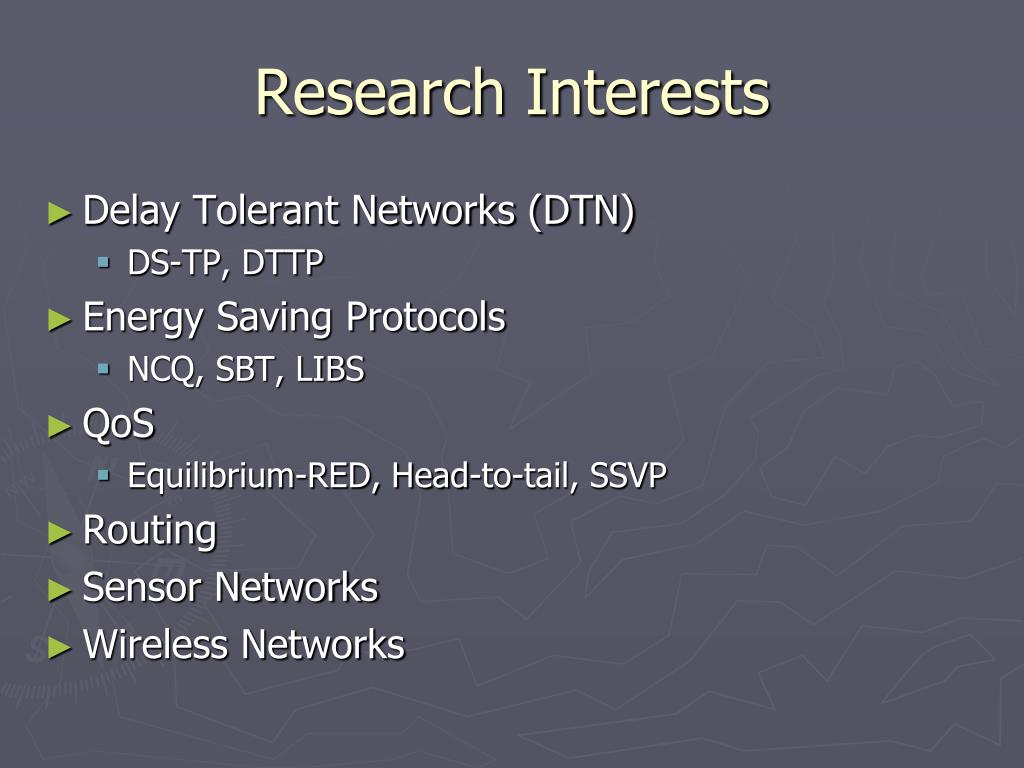 Research Interests

► Delay Tolerant Networks (DTN)
▪ DS-TP, DTTP
► Energy Saving Protocols
▪ NCQ, SBT, LIBS
► QoS
▪ Equilibrium-RED, Head-to-tail, SSVP
► Routing
► Sensor Networks
► Wireless Networks